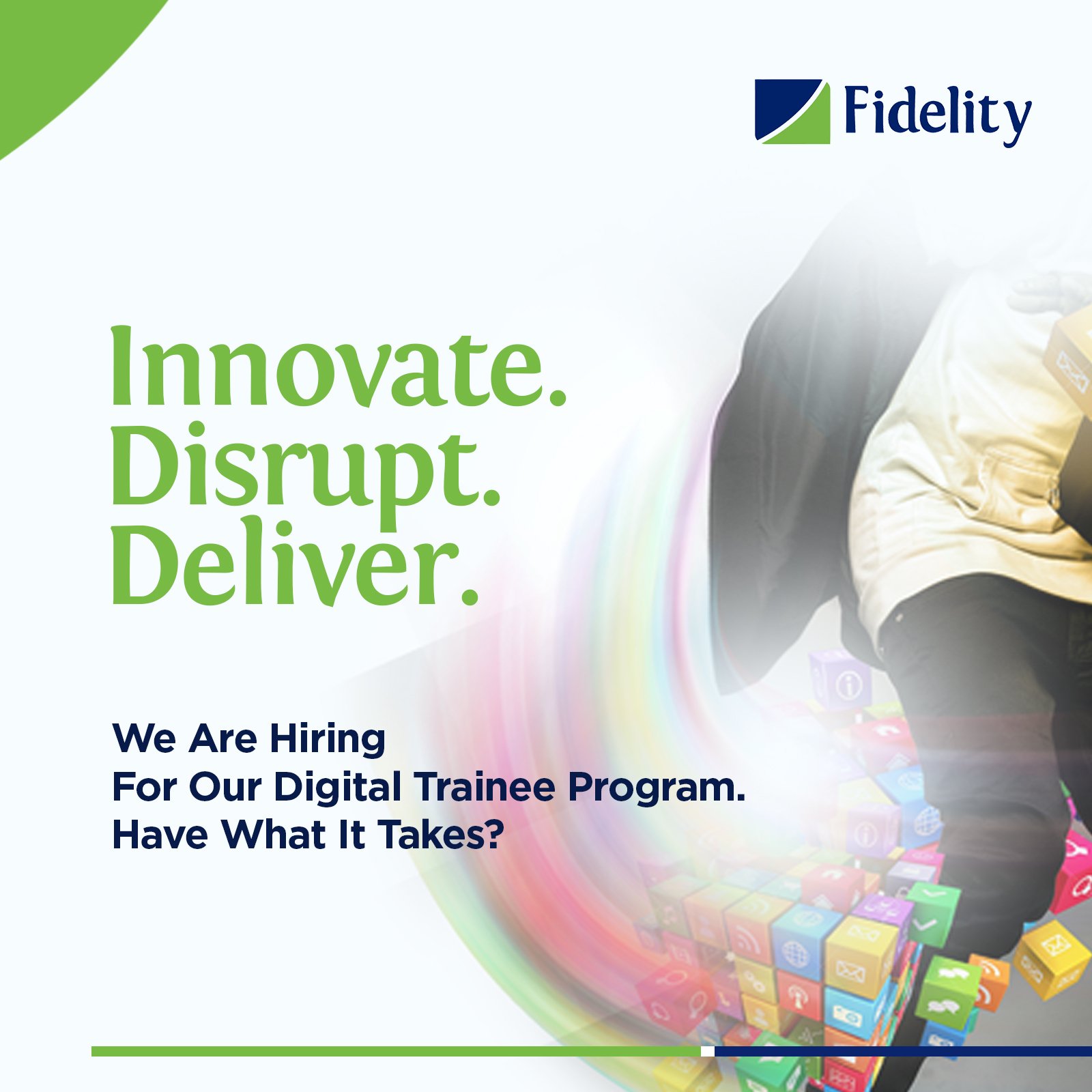 Fidelity

Innovate.
Disrupt.
Deliver.

We Are Hiring
For Our Digital Trainee Program.
Have What It Takes?